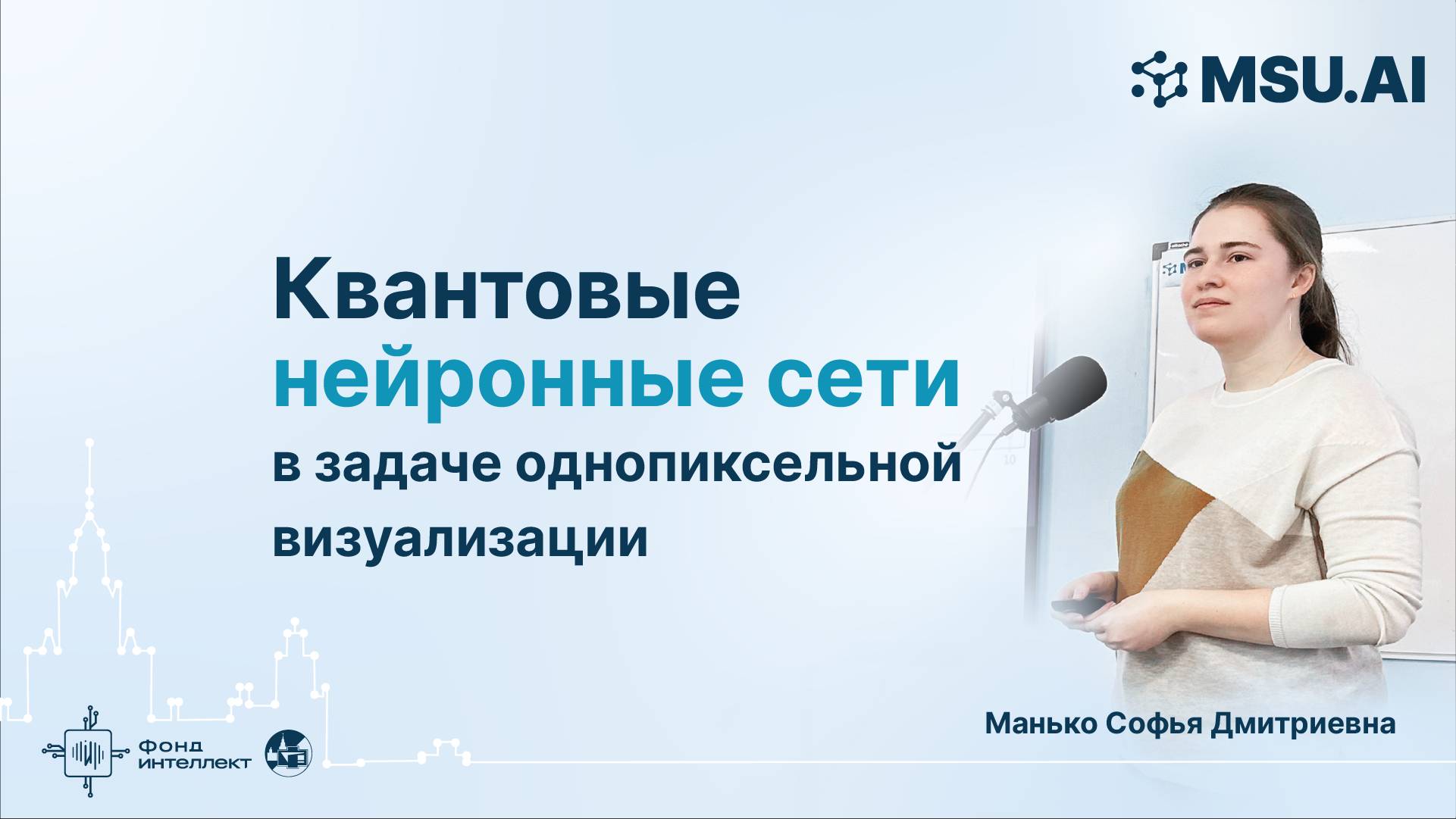 MSU.AI

Квантовые нейронные сети в задаче однопиксельной визуализации

Манько Софья Дмитриевна

Фонд интеллект